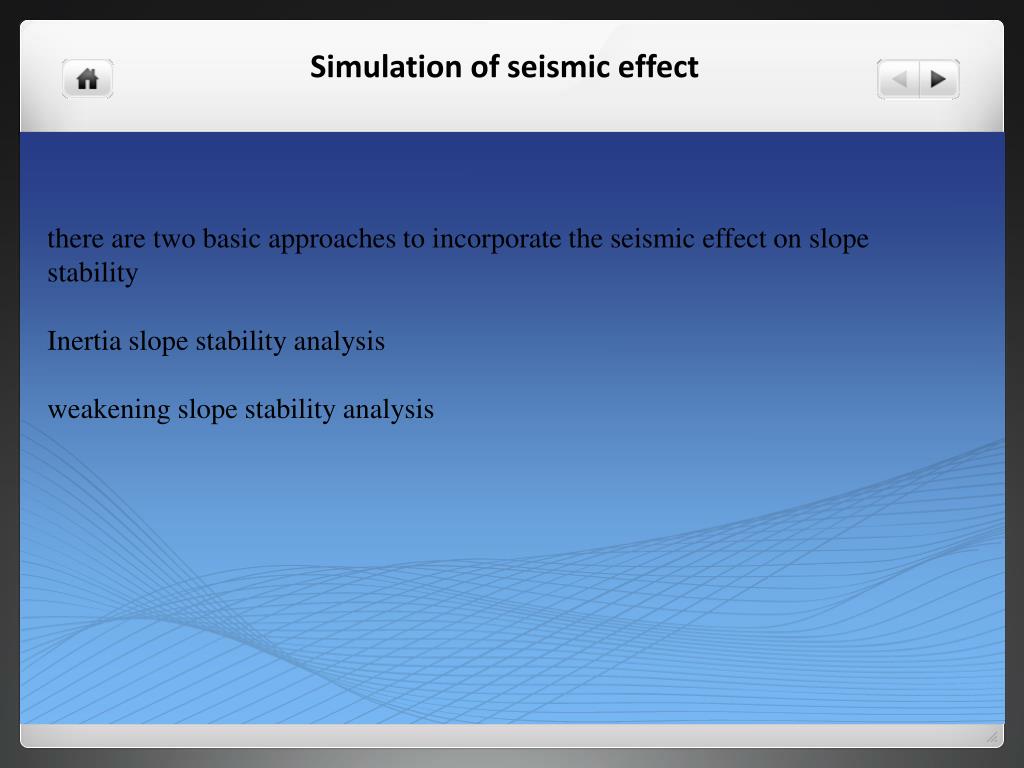 Simulation of seismic effect

there are two basic approaches to incorporate the seismic effect on slope stability

Inertia slope stability analysis

weakening slope stability analysis